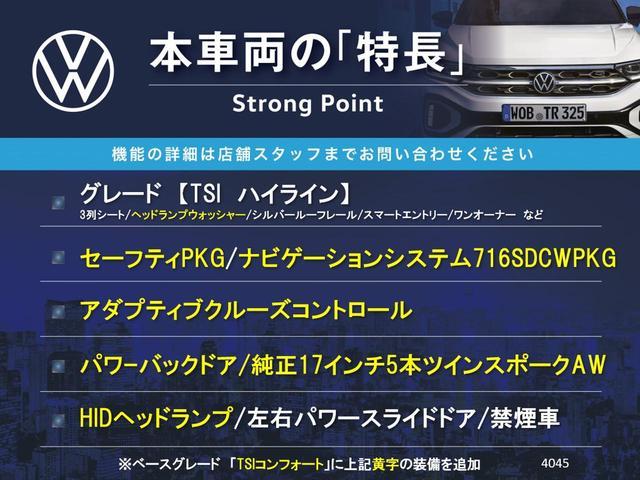 本車両の「特長」
Strong Point

WOB TR 325

機能の詳細は店舗スタッフまでお問い合わせください

グレード 【TSI ハイライン】
3列シート/ヘッドランプウォッシャー/シルバールーフレール/スマートエントリー/ワンオーナー など

セーフティPKG/ナビゲーションシステム716SDCWPKG

アダプティブクルーズコントロール

パワーバックドア/純正17インチ5本ツインスポークAW

HIDヘッドランプ/左右パワースライドドア/禁煙車

※ベースグレード 「TSIコンフォート」に上記黄字の装備を追加 4045